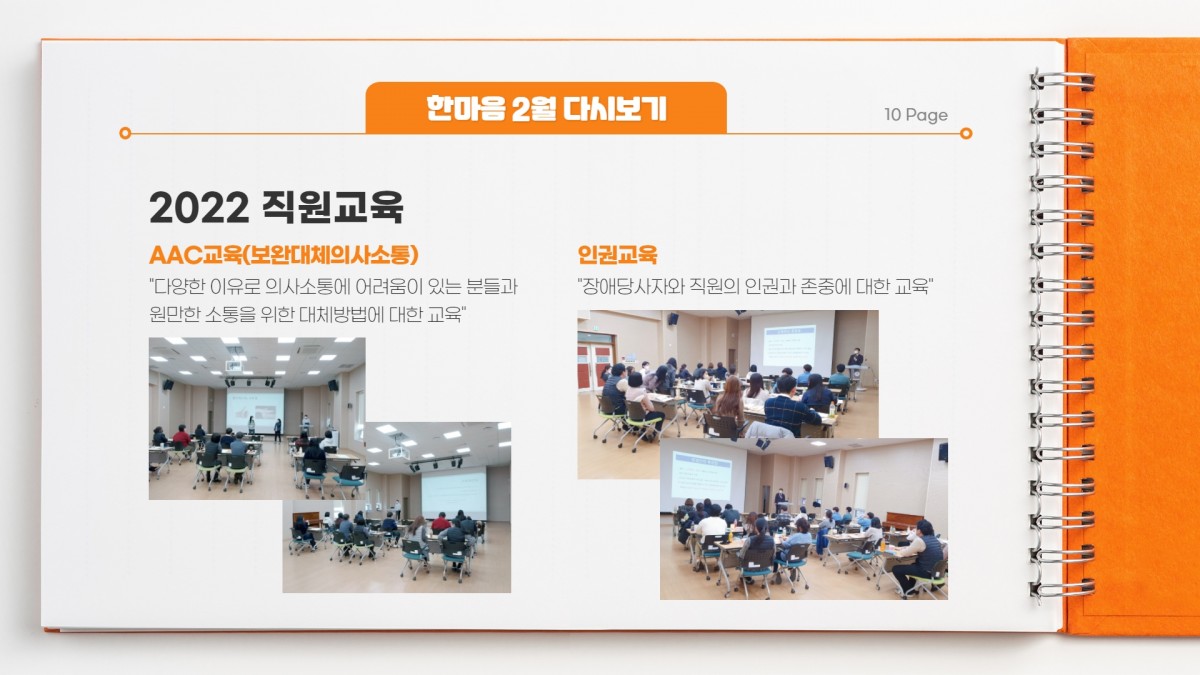 한마음 2월 다시보기

10 Page

2022 직원교육

AAC교육(보완대체의사소통)

"다양한 이유로 의사소통에 어려움이 있는 분들과 원만한 소통을 위한 대체방법에 대한 교육"

인권교육

"장애당사자와 직원의 인권과 존중에 대한 교육"